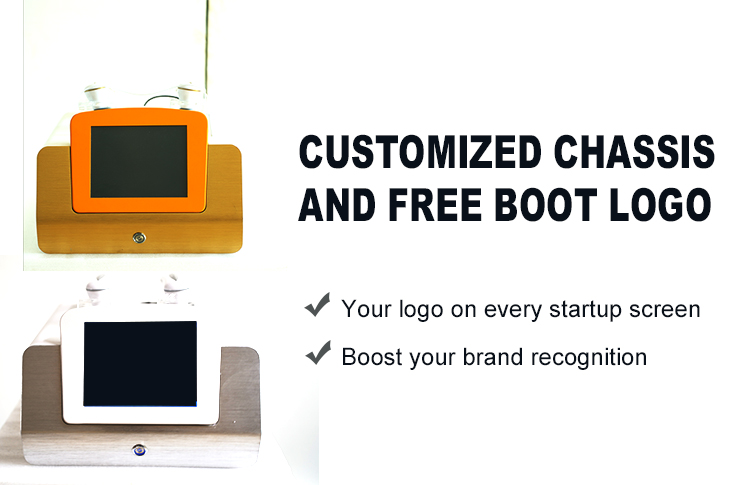 CUSTOMIZED CHASSIS AND FREE BOOT LOGO

✔ Your logo on every startup screen

✔ Boost your brand recognition